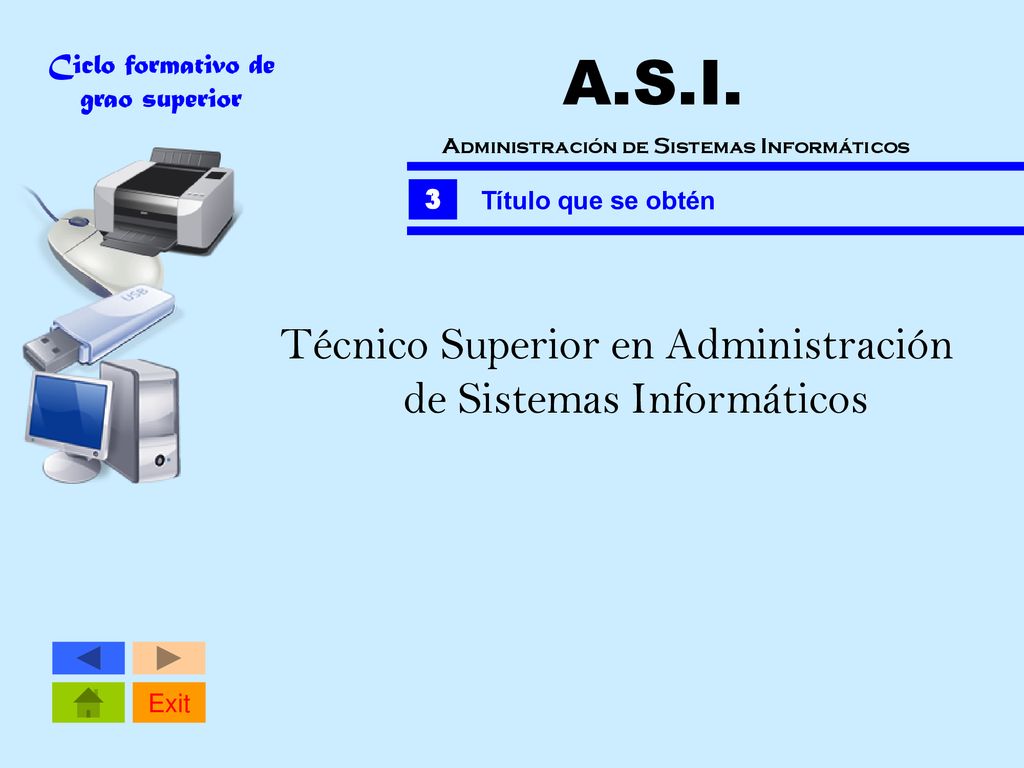 Ciclo formativo de grao superior

A.S.I.

Administración de Sistemas Informáticos

3 Título que se obtén

USB

Técnico Superior en Administración de Sistemas Informáticos

Exit